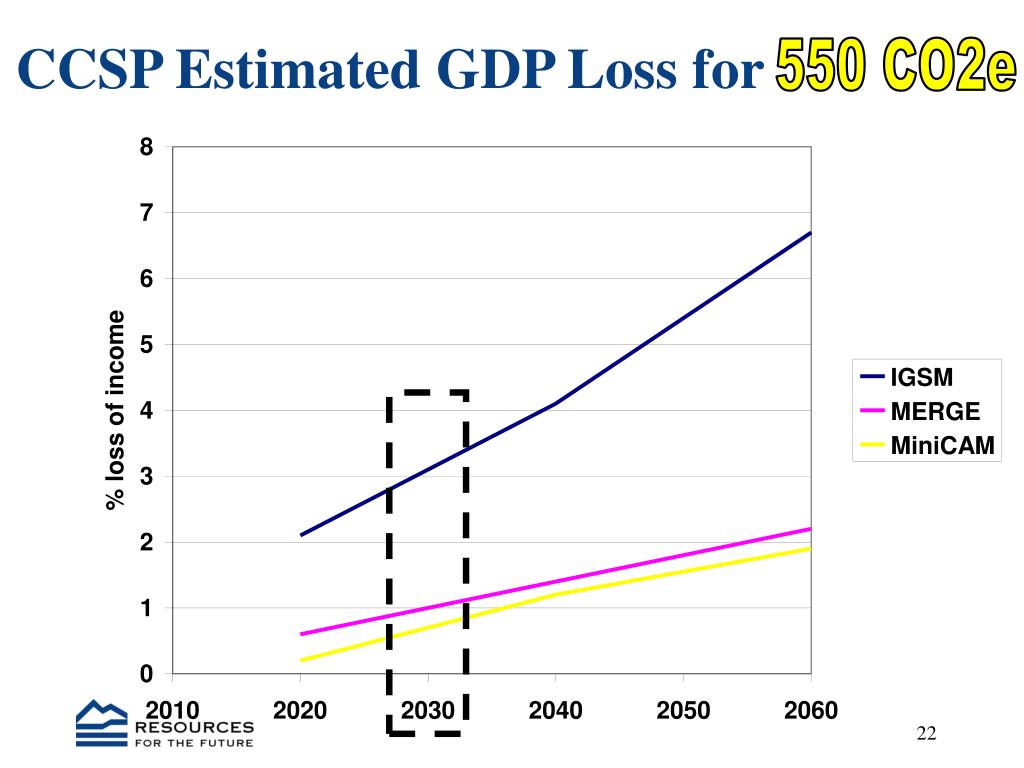 CCSP Estimated GDP Loss for 550 CO2e

8
7
6
5
4
3
2
1
0

% loss of income

2010
2020
2030
2040
2050
2060

IGSM
MERGE
MiniCAM

RESOURCES
FOR THE FUTURE

22